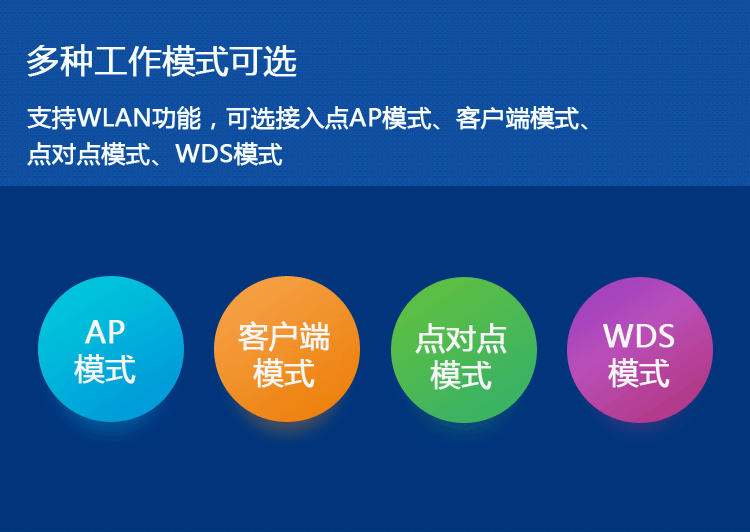 多种工作模式可选

支持WLAN功能，可选接入点AP模式、客户端模式、点对点模式、WDS模式

AP
模式

客户端
模式

点对点
模式

WDS
模式